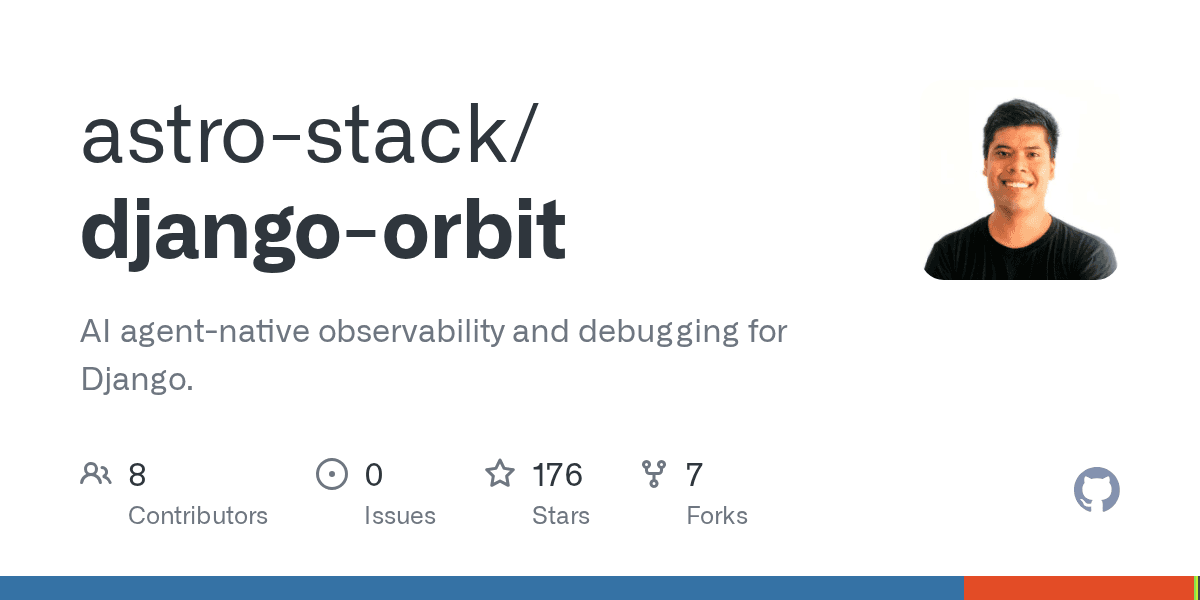 astro-stack/
django-orbit

AI agent-native observability and debugging for Django.

8
Contributors

0
Issues

176
Stars

7
Forks